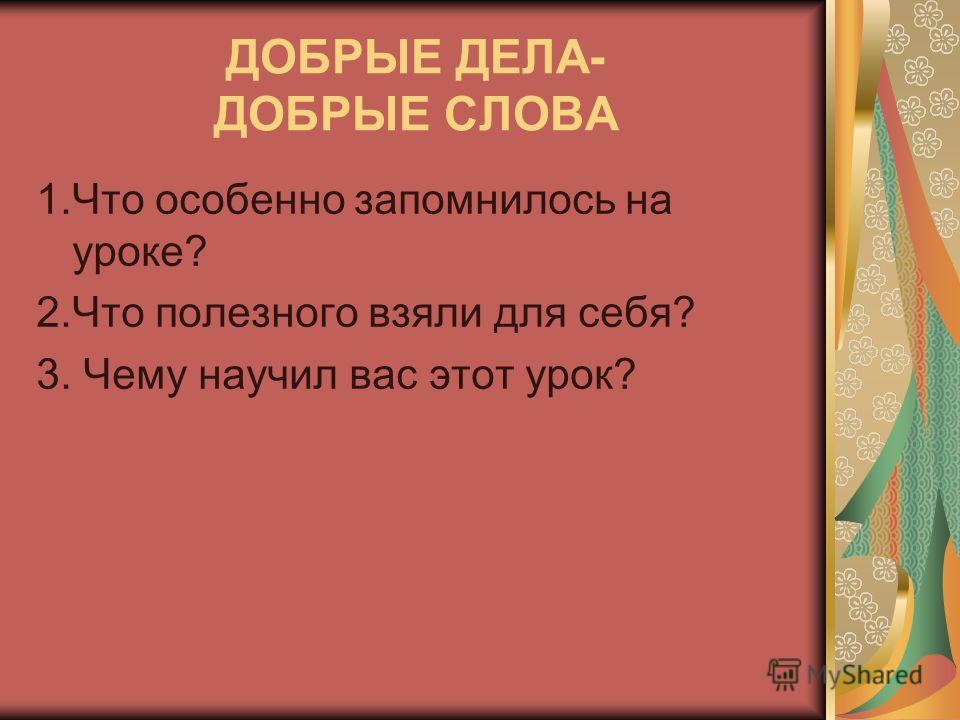 ДОБРЫЕ ДЕЛА-
ДОБРЫЕ СЛОВА

1.Что особенно запомнилось на уроке?

2.Что полезного взяли для себя?

3. Чему научил вас этот урок?

MyShared